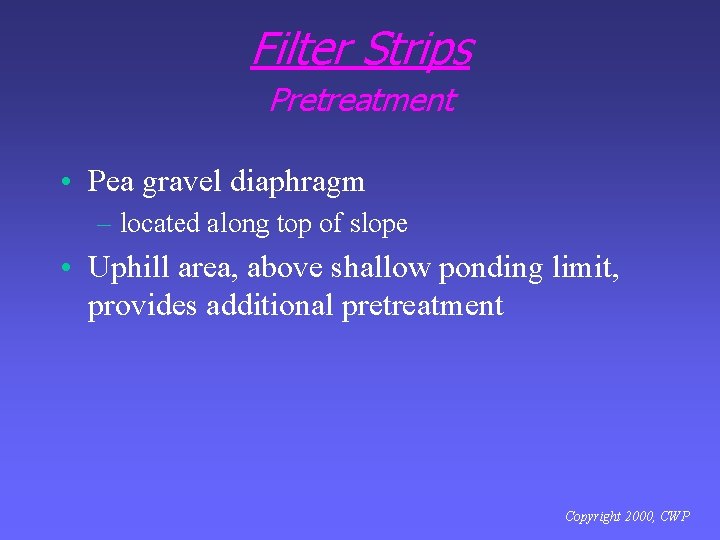 Filter Strips
Pretreatment

• Pea gravel diaphragm
– located along top of slope
• Uphill area, above shallow ponding limit, provides additional pretreatment

Copyright 2000, CWP